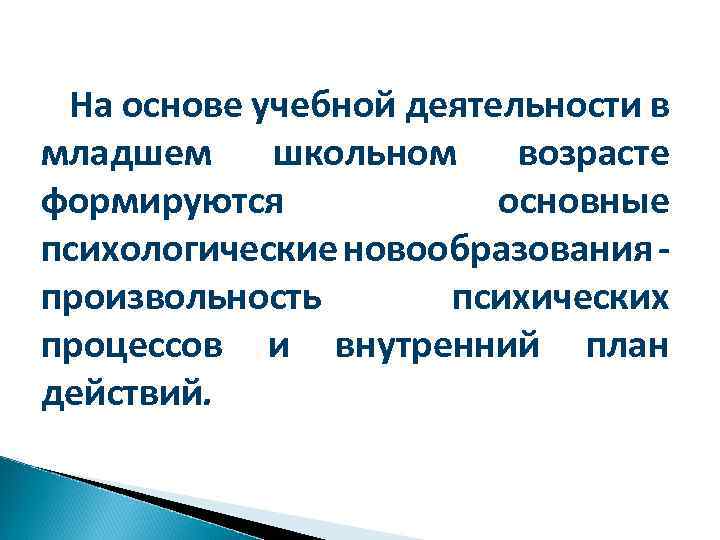 На основе учебной деятельности в младшем школьном возрасте формируются основные психологические новообразования - произвольность психических процессов и внутренний план действий.